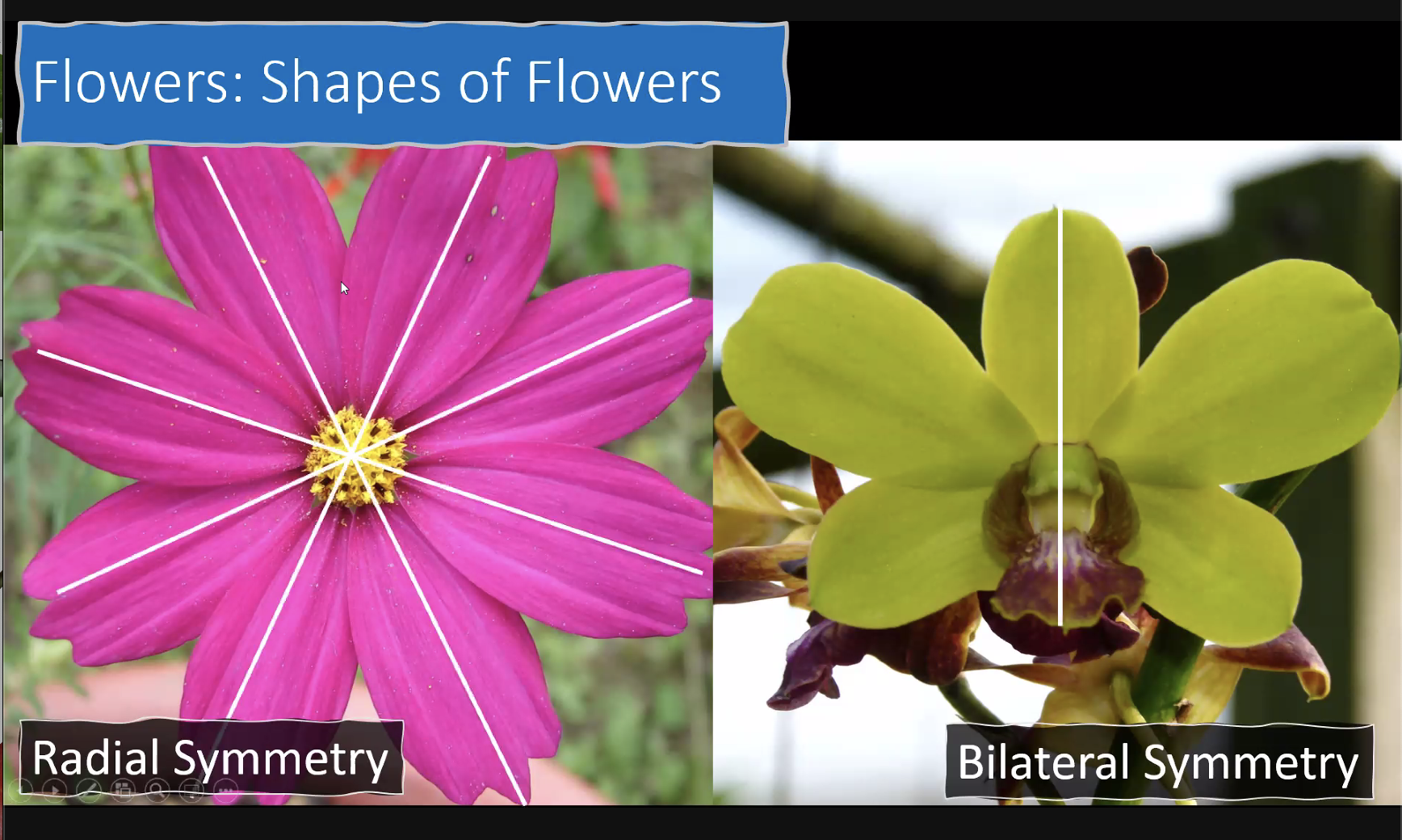 Flowers: Shapes of Flowers

Radial Symmetry

Bilateral Symmetry